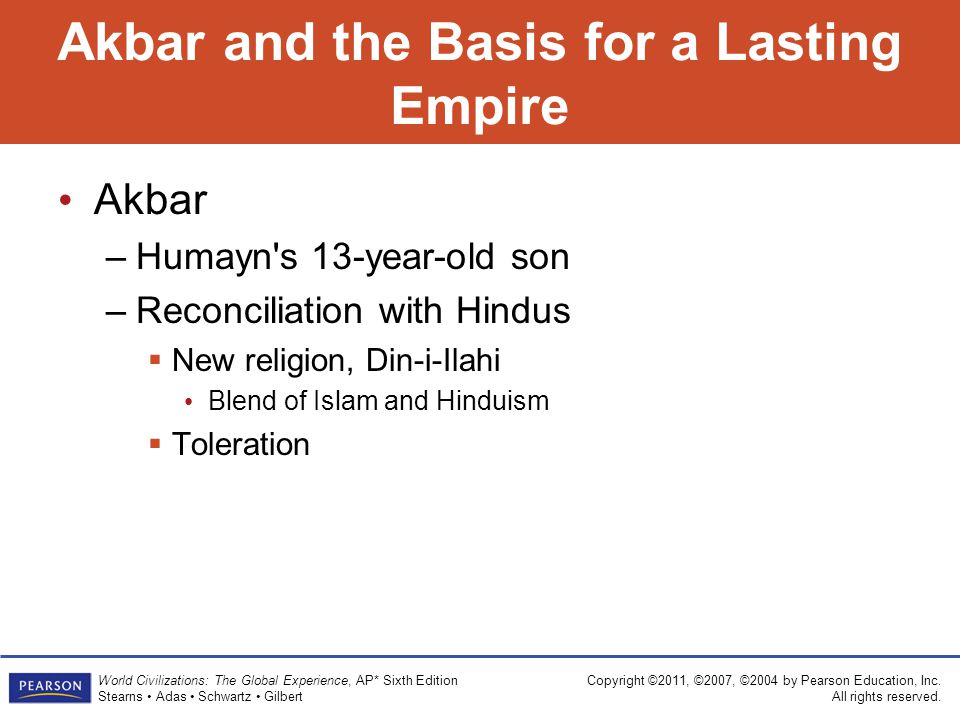 Akbar and the Basis for a Lasting Empire

• Akbar
– Humayn's 13-year-old son
– Reconciliation with Hindus
▪ New religion, Din-i-Ilahi
• Blend of Islam and Hinduism
▪ Toleration

PEARSON

World Civilizations: The Global Experience, AP* Sixth Edition
Stearns • Adas • Schwartz • Gilbert

Copyright ©2011, ©2007, ©2004 by Pearson Education, Inc.
All rights reserved.